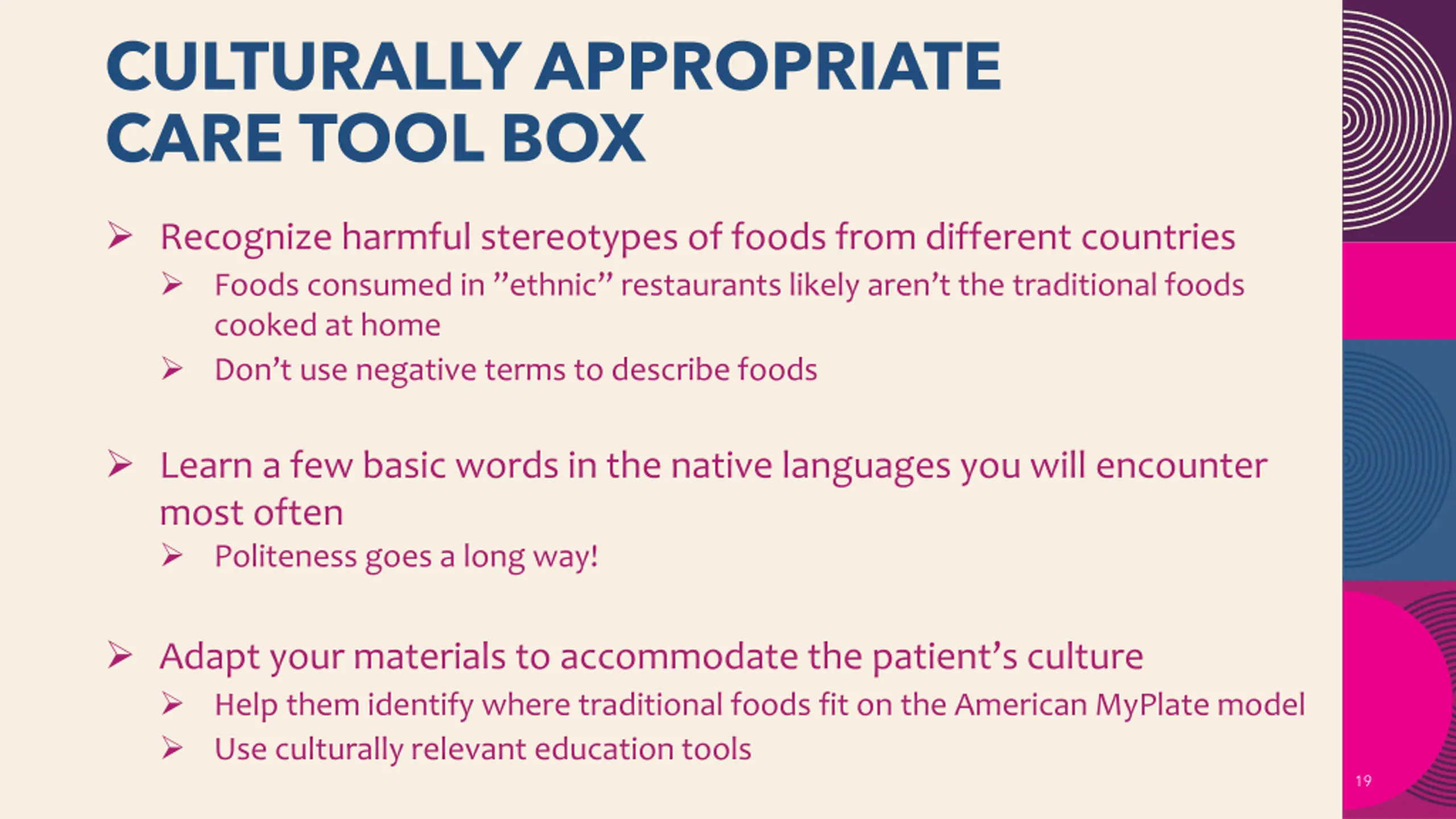 CULTURALLY APPROPRIATE CARE TOOL BOX

➢ Recognize harmful stereotypes of foods from different countries
➢ Foods consumed in ”ethnic” restaurants likely aren’t the traditional foods cooked at home
➢ Don’t use negative terms to describe foods

➢ Learn a few basic words in the native languages you will encounter most often
➢ Politeness goes a long way!

➢ Adapt your materials to accommodate the patient’s culture
➢ Help them identify where traditional foods fit on the American MyPlate model
➢ Use culturally relevant education tools

19